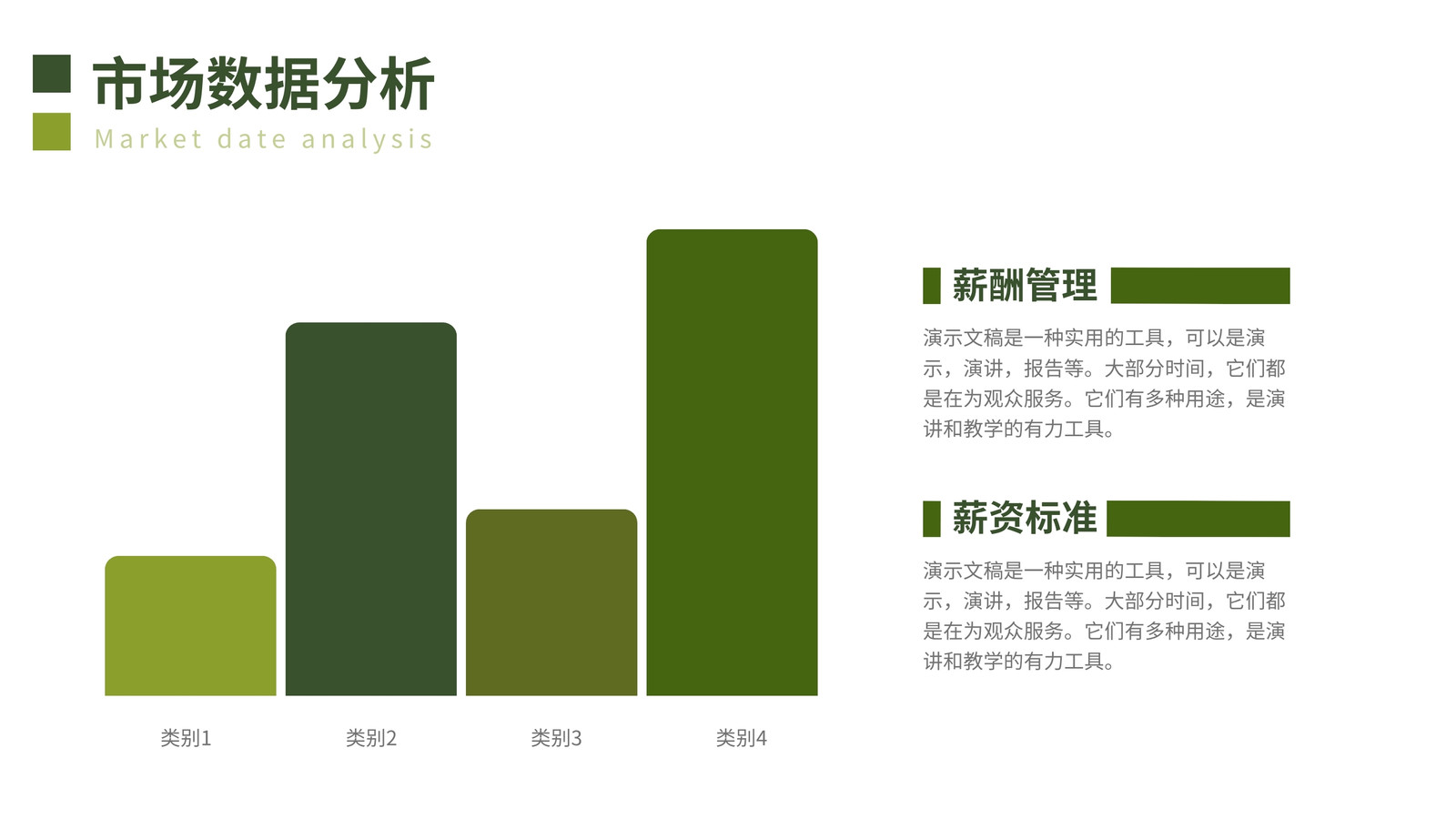 市场数据分析
Market date analysis

类别1
类别2
类别3
类别4

薪酬管理
演示文稿是一种实用的工具，可以是演示，演讲，报告等。大部分时间，它们都是在为观众服务。它们有多种用途，是演讲和教学的有力工具。

薪资标准
演示文稿是一种实用的工具，可以是演示，演讲，报告等。大部分时间，它们都是在为观众服务。它们有多种用途，是演讲和教学的有力工具。